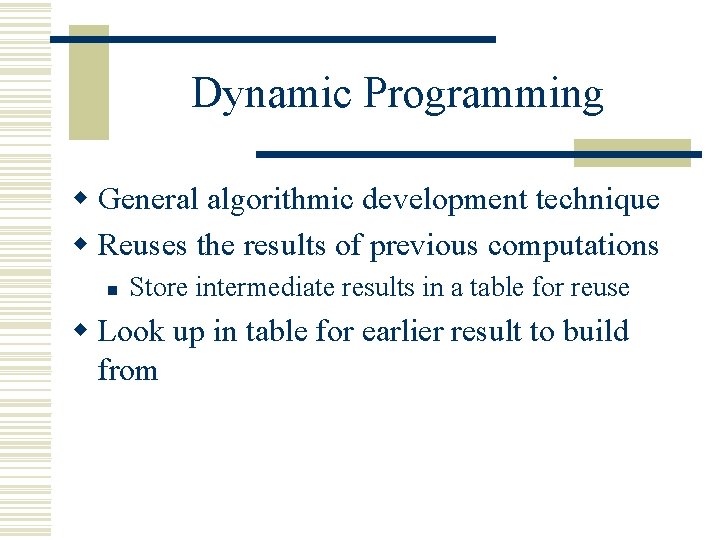 Dynamic Programming

- General algorithmic development technique
- Reuses the results of previous computations
  - Store intermediate results in a table for reuse
- Look up in table for earlier result to build from